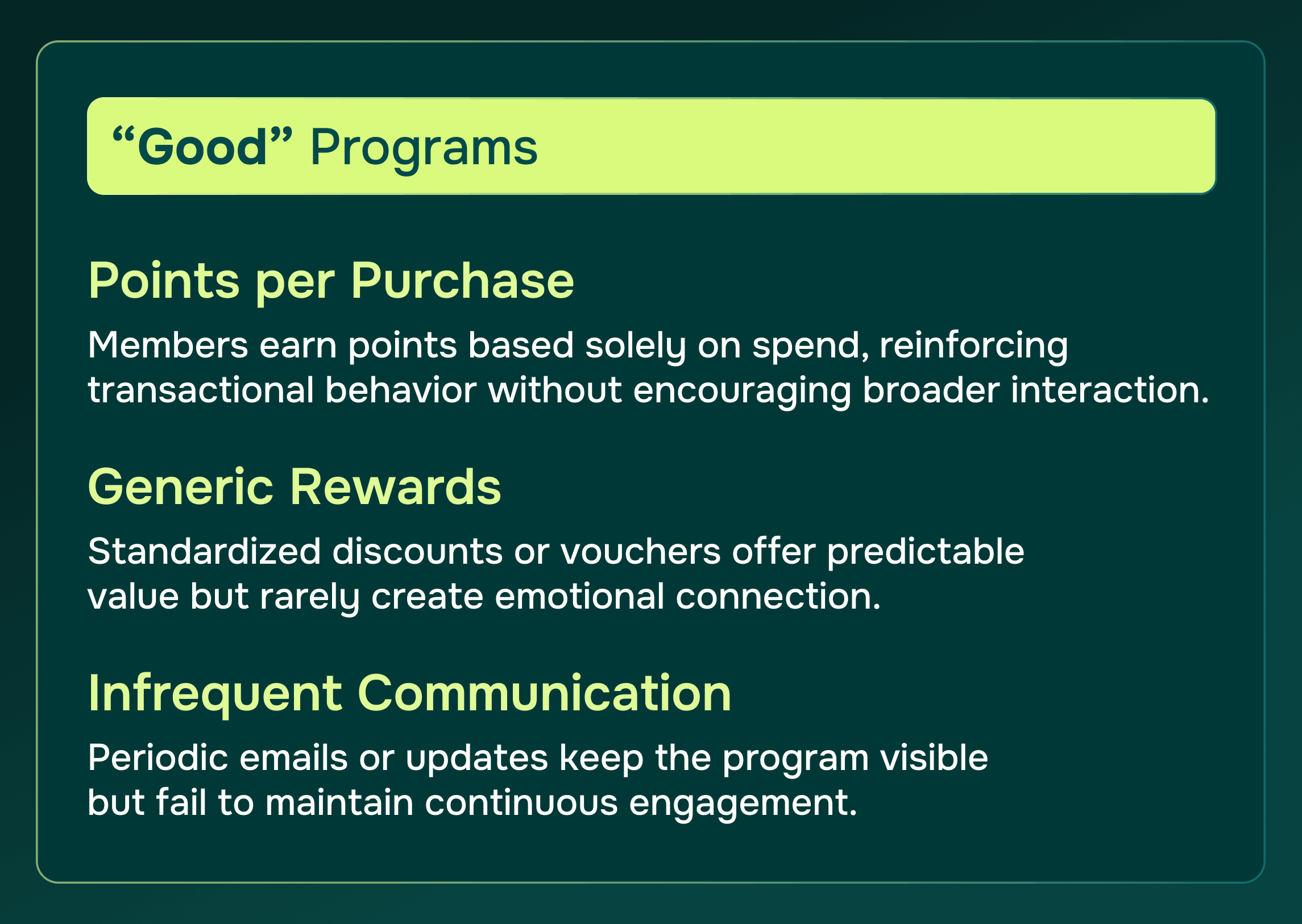 “Good” Programs

Points per Purchase

Members earn points based solely on spend, reinforcing transactional behavior without encouraging broader interaction.

Generic Rewards

Standardized discounts or vouchers offer predictable value but rarely create emotional connection.

Infrequent Communication

Periodic emails or updates keep the program visible but fail to maintain continuous engagement.